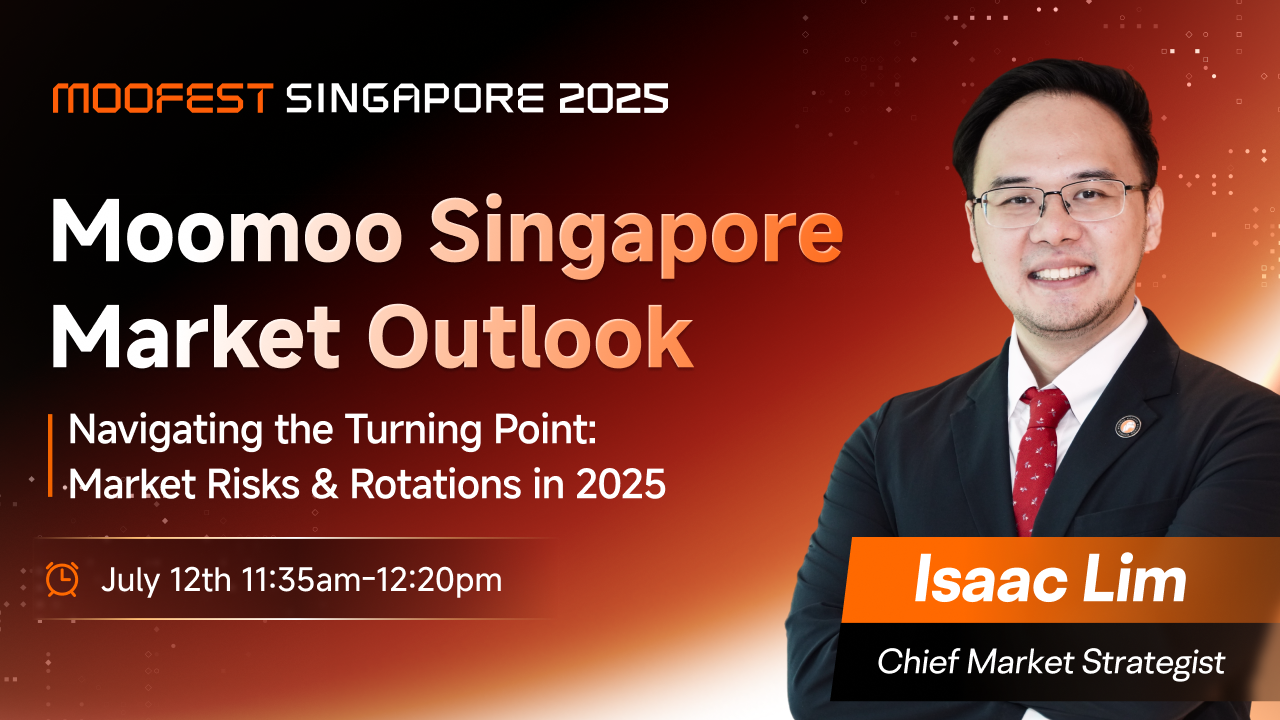 MOOFEST SINGAPORE 2025

Moomoo Singapore Market Outlook

Navigating the Turning Point: Market Risks & Rotations in 2025

July 12th 11:35am-12:20pm

Isaac Lim

Chief Market Strategist